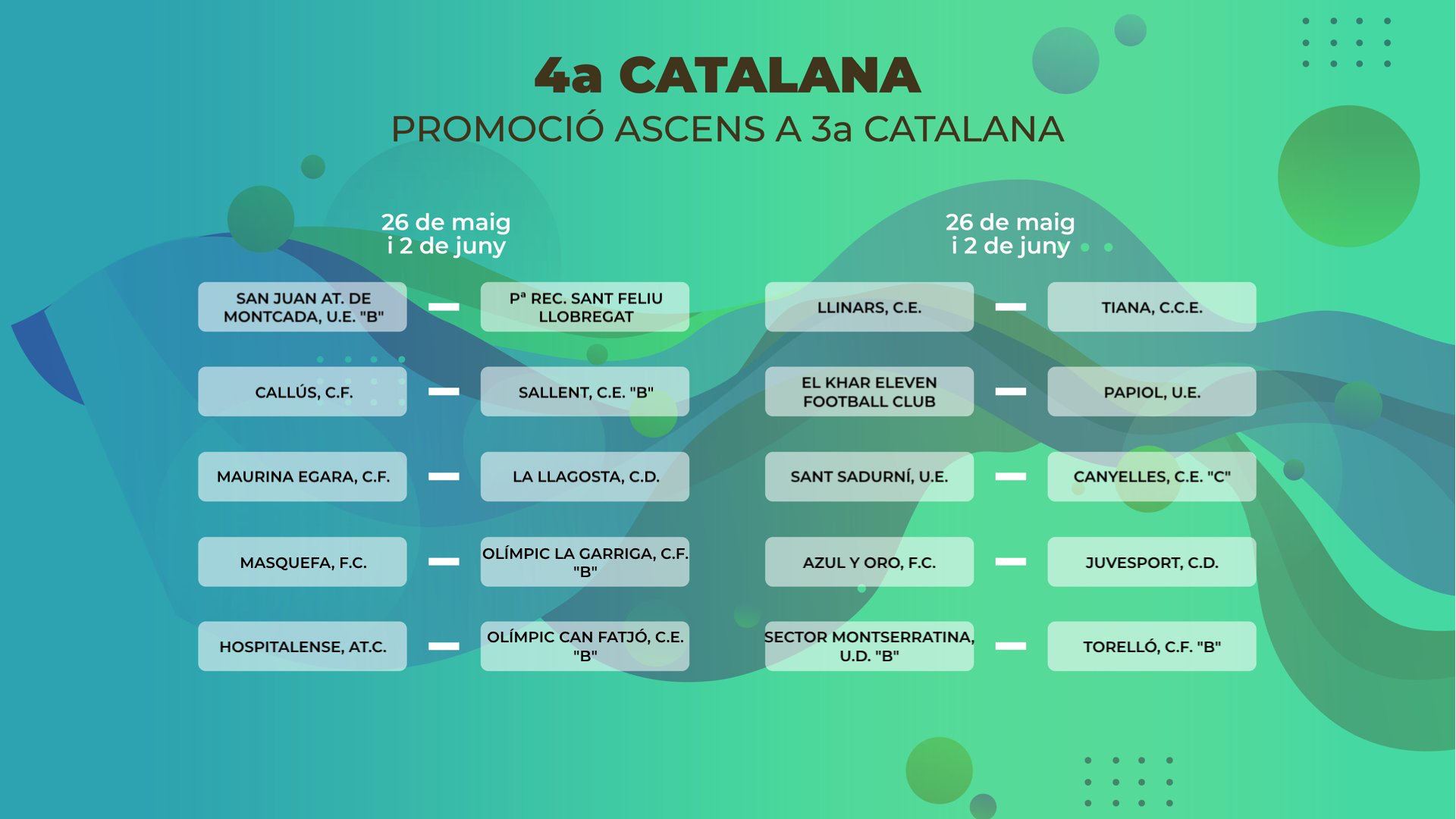 4a CATALANA
PROMOCIÓ ASCENS A 3a CATALANA

26 de maig
i 2 de juny

SAN JUAN AT. DE MONTCADA, U.E. "B" – Pª REC. SANT FELIU LLOBREGAT

CALLÚS, C.F. – SALLENT, C.E. "B"

MAURINA EGARA, C.F. – LA LLAGOSTA, C.D.

MASQUEFA, F.C. – OLÍMPIC LA GARRIGA, C.F. "B"

HOSPITALENSE, AT.C. – OLÍMPIC CAN FATJÓ, C.E. "B"

26 de maig
i 2 de juny

LLINARS, C.E. – TIANA, C.C.E.

EL KHAR ELEVEN FOOTBALL CLUB – PAPIOL, U.E.

SANT SADURNÍ, U.E. – CANYELLES, C.E. "C"

AZUL Y ORO, F.C. – JUVESPORT, C.D.

SECTOR MONTSERRATINA, U.D. "B" – TORELLÓ, C.F. "B"